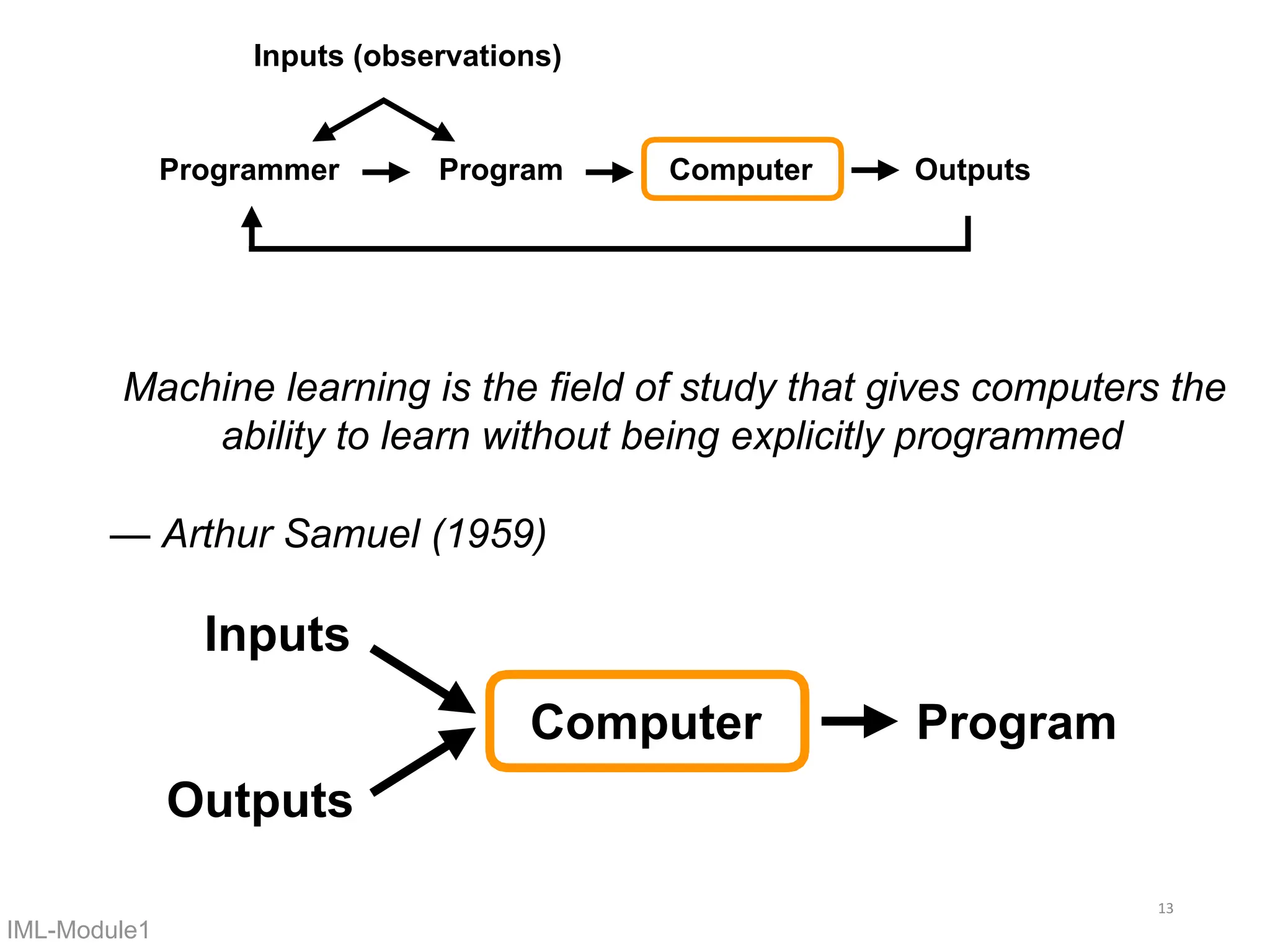 Inputs (observations)

Programmer → Program → Computer → Outputs

Machine learning is the field of study that gives computers the ability to learn without being explicitly programmed

— Arthur Samuel (1959)

Inputs

Outputs

Computer → Program

13

IML-Module1